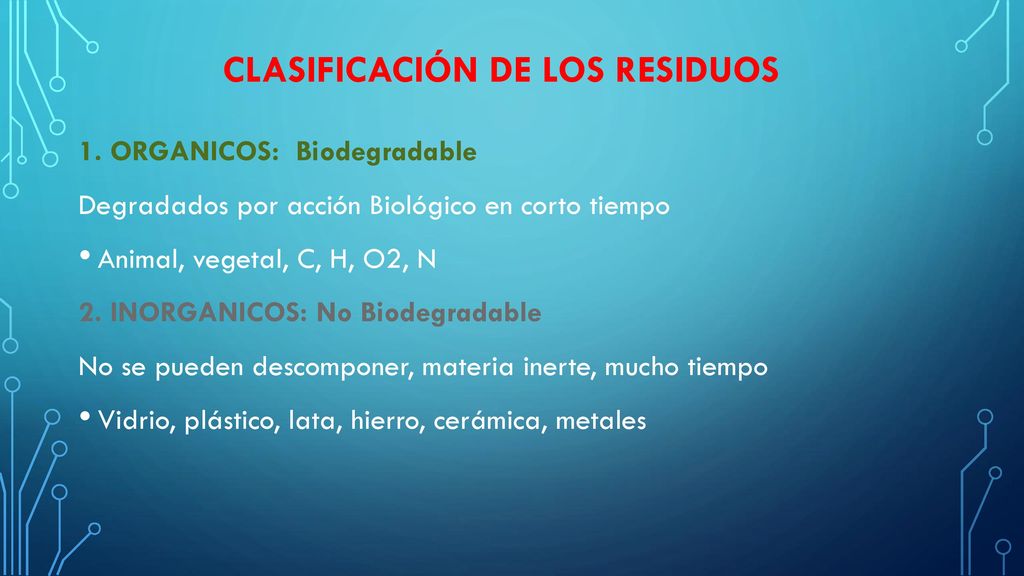 CLASIFICACIÓN DE LOS RESIDUOS

1. ORGANICOS: Biodegradable

Degradados por acción Biológico en corto tiempo

• Animal, vegetal, C, H, O2, N

2. INORGANICOS: No Biodegradable

No se pueden descomponer, materia inerte, mucho tiempo

• Vidrio, plástico, lata, hierro, cerámica, metales